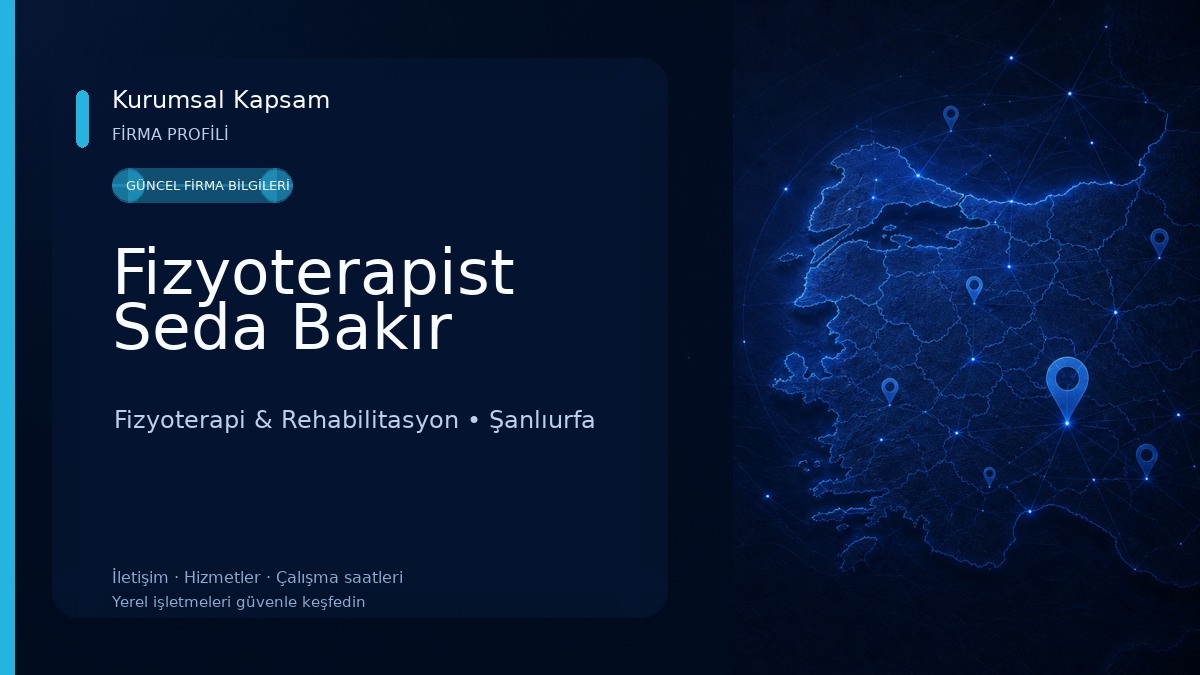 Kurumsal Kapsam

FİRMA PROFİLİ

GÜNCEL FİRMA BİLGİLERİ

Fizyoterapist Seda Bakır

Fizyoterapi & Rehabilitasyon • Şanlıurfa

İletişim · Hizmetler · Çalışma saatleri

Yerel işletmeleri güvenle keşfedin